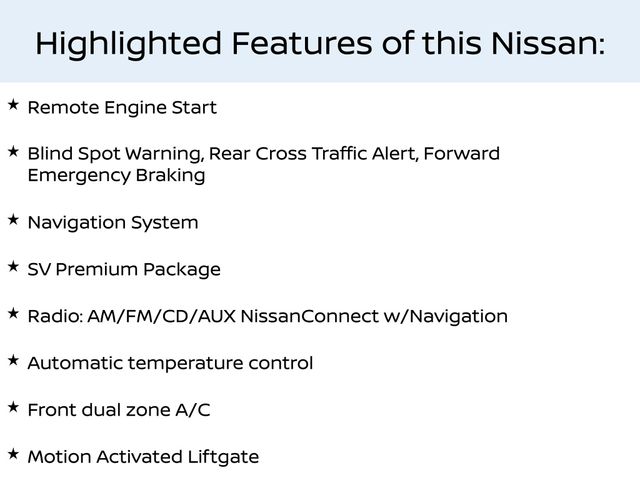 Highlighted Features of this Nissan:

★ Remote Engine Start

★ Blind Spot Warning, Rear Cross Traffic Alert, Forward Emergency Braking

★ Navigation System

★ SV Premium Package

★ Radio: AM/FM/CD/AUX NissanConnect w/Navigation

★ Automatic temperature control

★ Front dual zone A/C

★ Motion Activated Liftgate